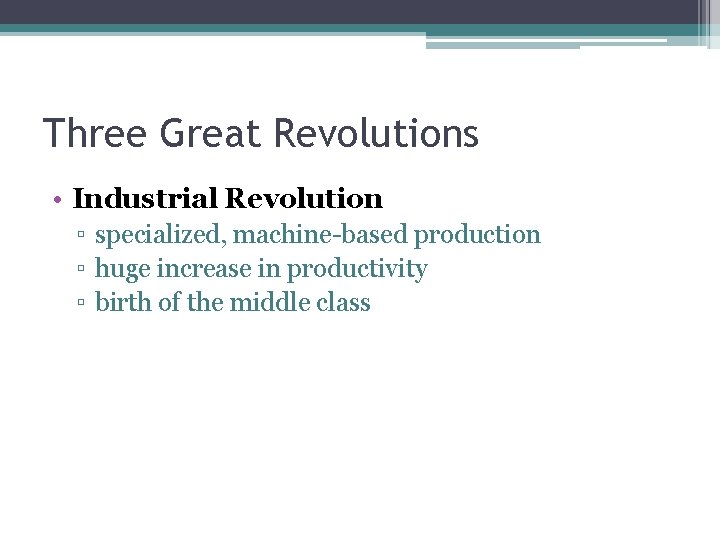 Three Great Revolutions

• Industrial Revolution
▫ specialized, machine-based production
▫ huge increase in productivity
▫ birth of the middle class